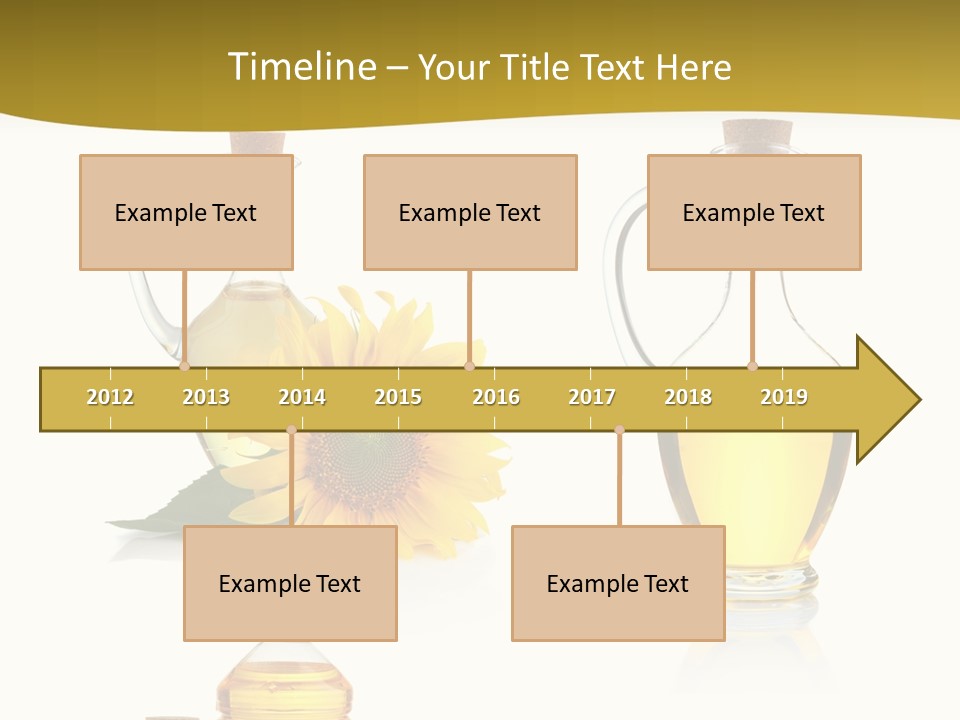 Timeline – Your Title Text Here

Example Text

Example Text

Example Text

2012 2013 2014 2015 2016 2017 2018 2019

Example Text

Example Text